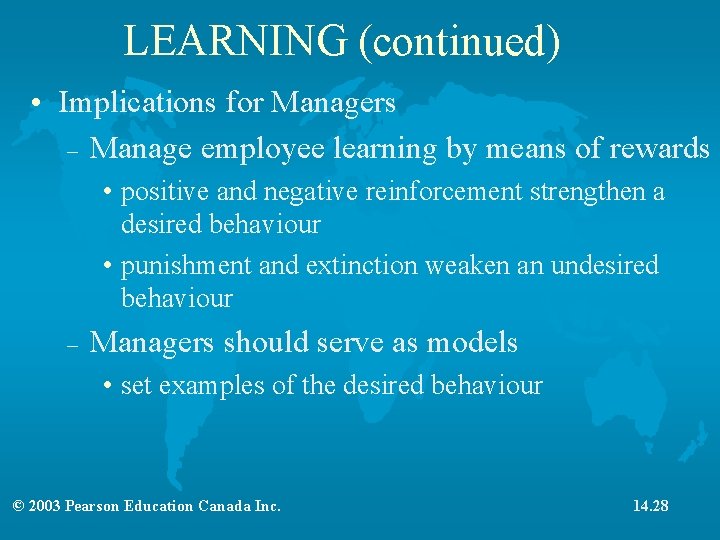 LEARNING (continued)

• Implications for Managers

– Manage employee learning by means of rewards

• positive and negative reinforcement strengthen a desired behaviour

• punishment and extinction weaken an undesired behaviour

– Managers should serve as models

• set examples of the desired behaviour

© 2003 Pearson Education Canada Inc.

14.28